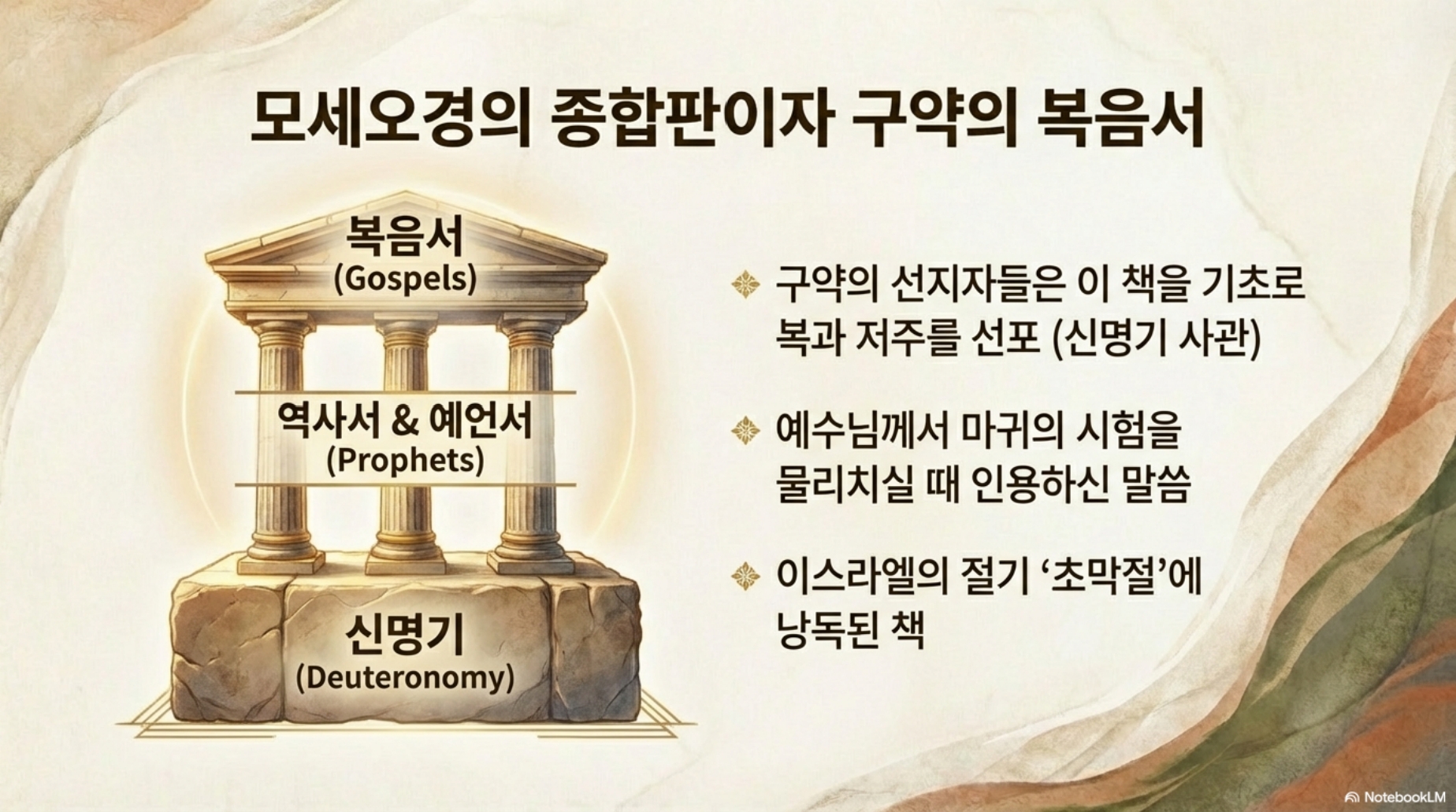 모세오경의 종합판이자 구약의 복음서

복음서
(Gospels)

역사서 & 예언서
(Prophets)

신명기
(Deuteronomy)

구약의 선지자들은 이 책을 기초로 복과 저주를 선포 (신명기 사관)

예수님께서 마귀의 시험을 물리치실 때 인용하신 말씀

이스라엘의 절기 '초막절'에 낭독된 책

NotebookLM